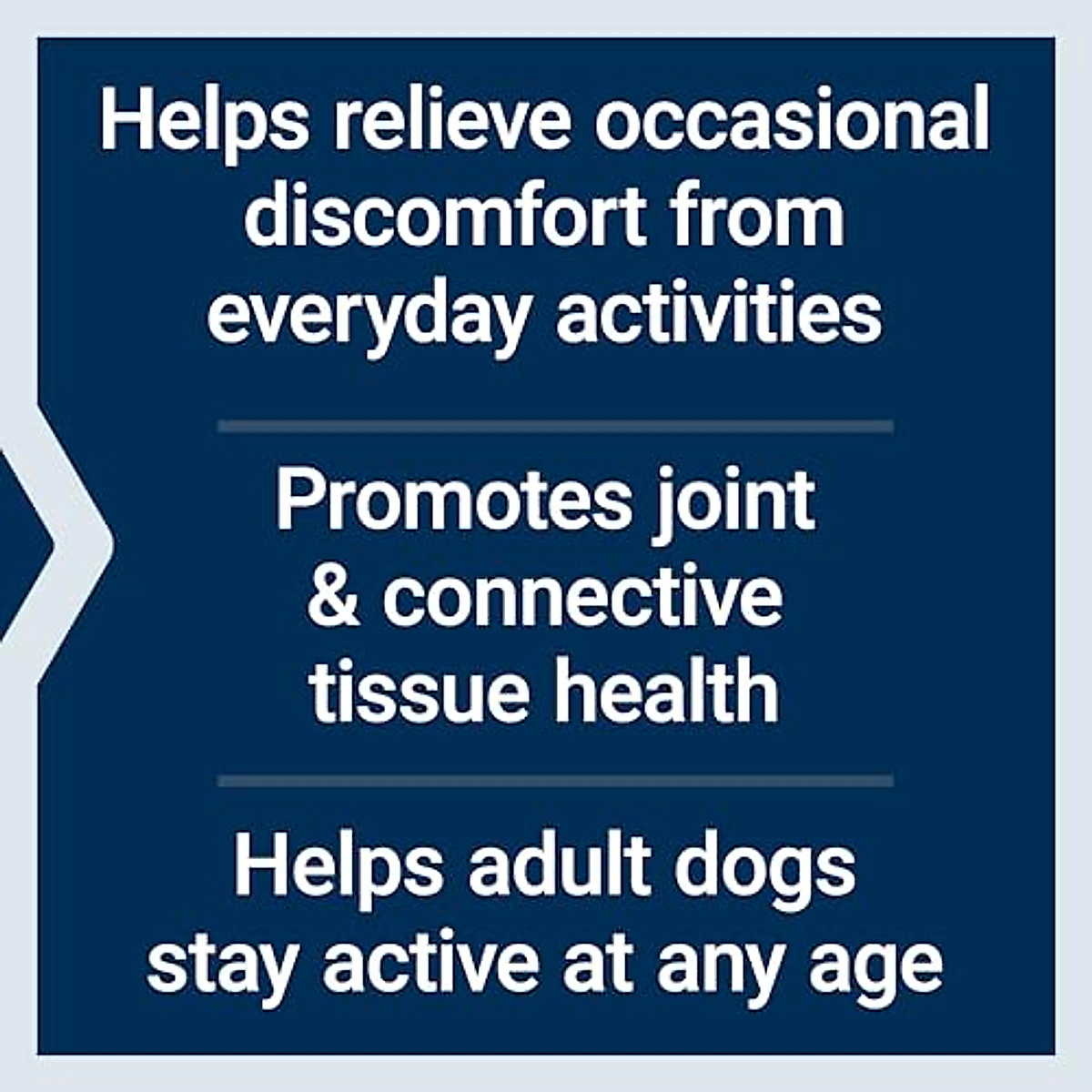 Helps relieve occasional discomfort from everyday activities

Promotes joint & connective tissue health

Helps adult dogs stay active at any age